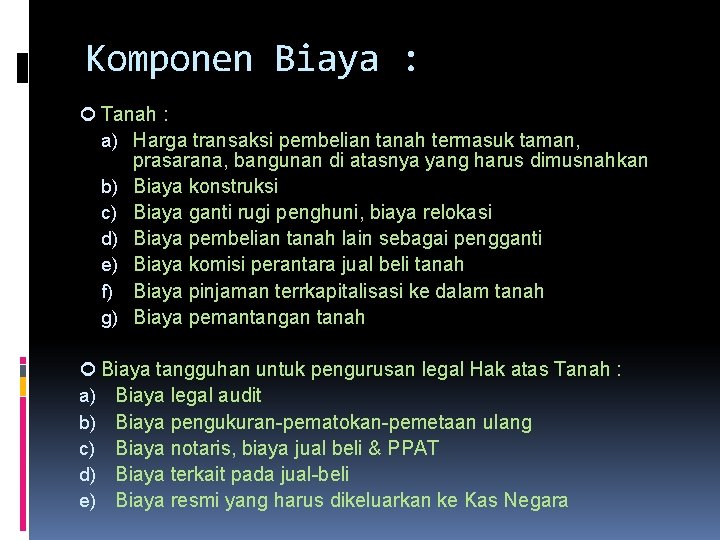 Komponen Biaya :

Tanah :

a) Harga transaksi pembelian tanah termasuk taman, prasarana, bangunan di atasnya yang harus dimusnahkan
b) Biaya konstruksi
c) Biaya ganti rugi penghuni, biaya relokasi
d) Biaya pembelian tanah lain sebagai pengganti
e) Biaya komisi perantara jual beli tanah
f) Biaya pinjaman terrkapitalisasi ke dalam tanah
g) Biaya pemantangan tanah

Biaya tangguhan untuk pengurusan legal Hak atas Tanah :

a) Biaya legal audit
b) Biaya pengukuran-pematokan-pemetaan ulang
c) Biaya notaris, biaya jual beli & PPAT
d) Biaya terkait pada jual-beli
e) Biaya resmi yang harus dikeluarkan ke Kas Negara